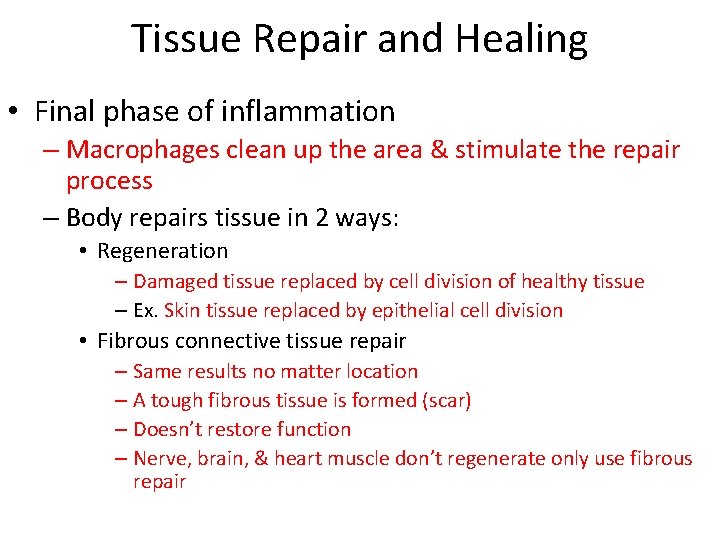 Tissue Repair and Healing

• Final phase of inflammation
– Macrophages clean up the area & stimulate the repair process
– Body repairs tissue in 2 ways:
• Regeneration
– Damaged tissue replaced by cell division of healthy tissue
– Ex. Skin tissue replaced by epithelial cell division
• Fibrous connective tissue repair
– Same results no matter location
– A tough fibrous tissue is formed (scar)
– Doesn't restore function
– Nerve, brain, & heart muscle don't regenerate only use fibrous repair